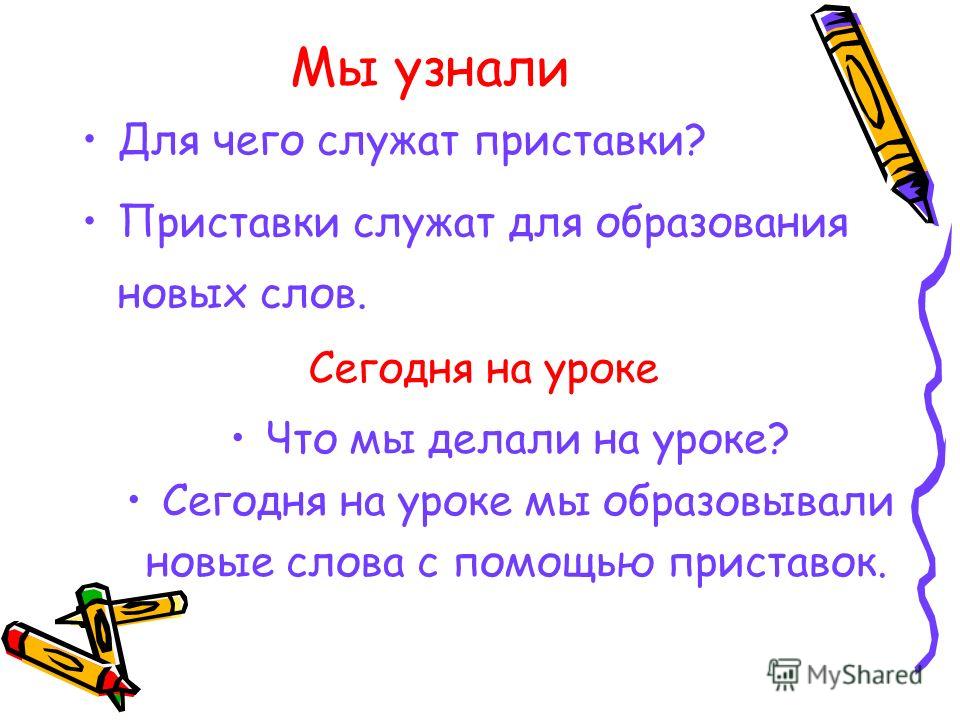 Мы узнали

• Для чего служат приставки?

• Приставки служат для образования новых слов.

Сегодня на уроке

• Что мы делали на уроке?

• Сегодня на уроке мы образовывали новые слова с помощью приставок.

MyShared